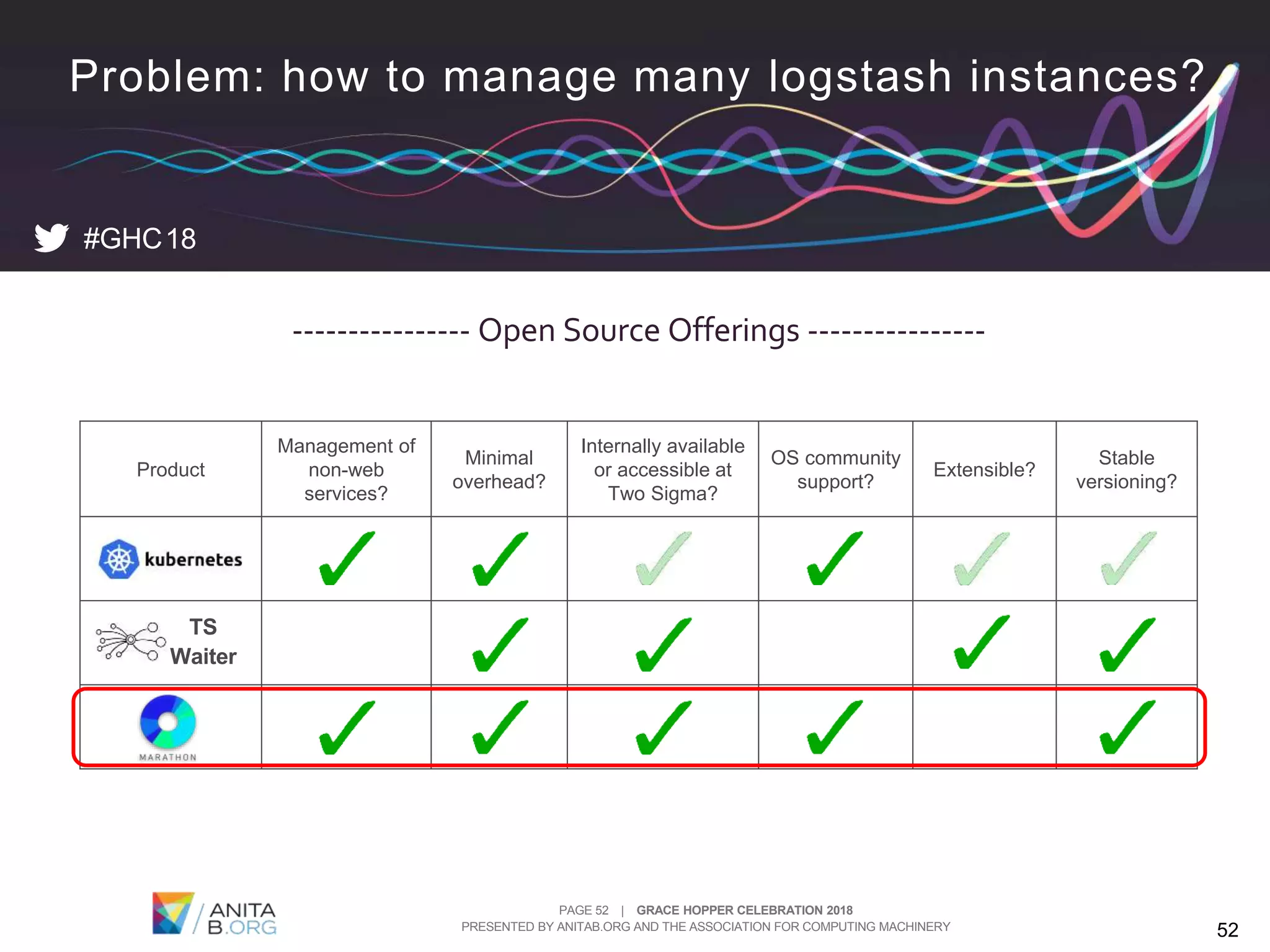 Problem: how to manage many logstash instances?

#GHC18

--------------- Open Source Offerings ---------------

| Product | Management of non-web services? | Minimal overhead? | Internally available or accessible at Two Sigma? | OS community support? | Extensible? | Stable versioning? |
|---|---|---|---|---|---|---|
| kubernetes | ✓ | ✓ | ✓ | ✓ | ✓ | ✓ |
| TS Waiter | | ✓ | ✓ | | ✓ | ✓ |
| MARATHON | ✓ | ✓ | ✓ | ✓ | | ✓ |

ANITA B.ORG

PAGE 52 | GRACE HOPPER CELEBRATION 2018
PRESENTED BY ANITAB.ORG AND THE ASSOCIATION FOR COMPUTING MACHINERY

52